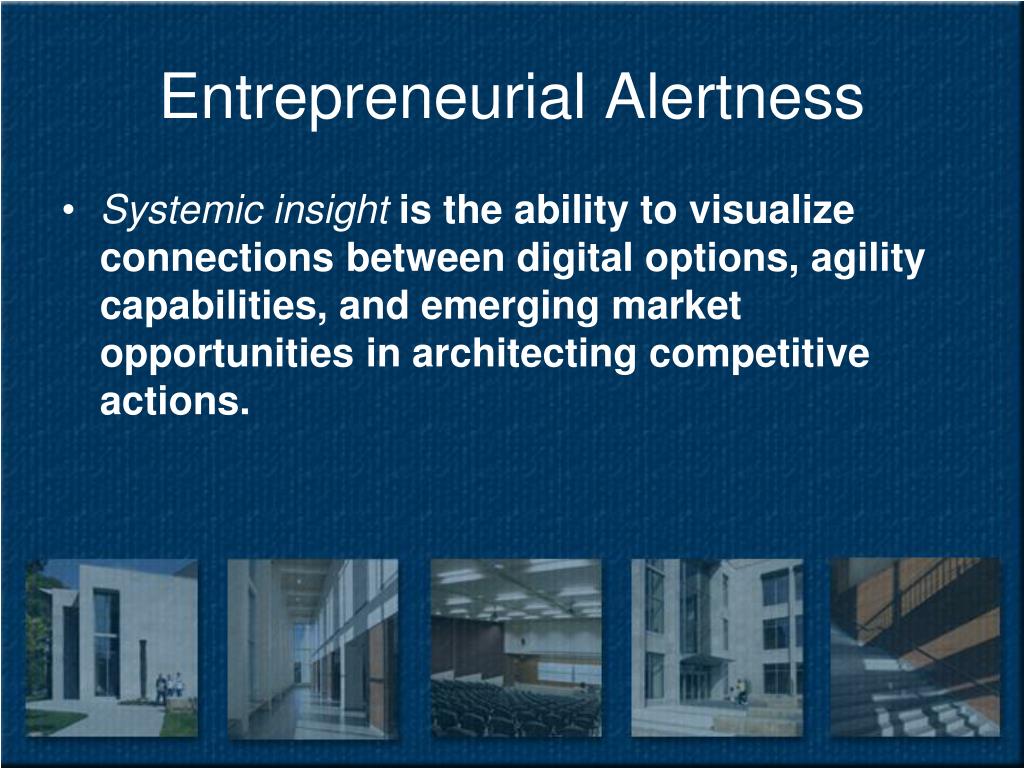 Entrepreneurial Alertness

• Systemic insight is the ability to visualize connections between digital options, agility capabilities, and emerging market opportunities in architecting competitive actions.